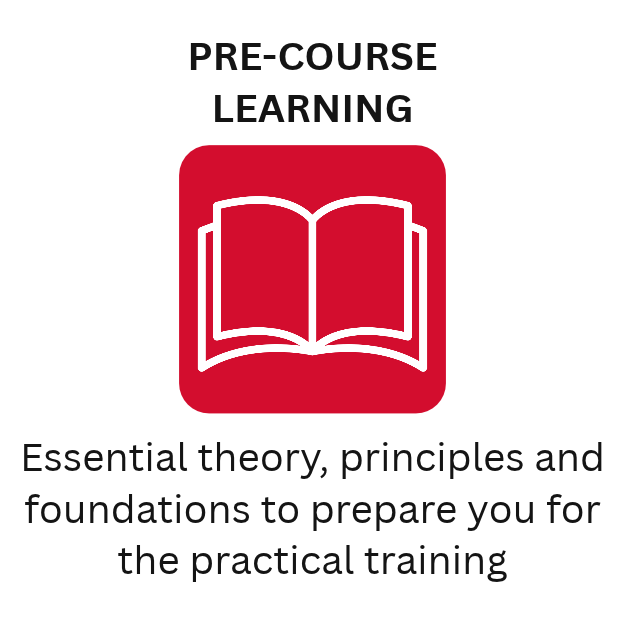 PRE-COURSE
LEARNING

Essential theory, principles and foundations to prepare you for the practical training